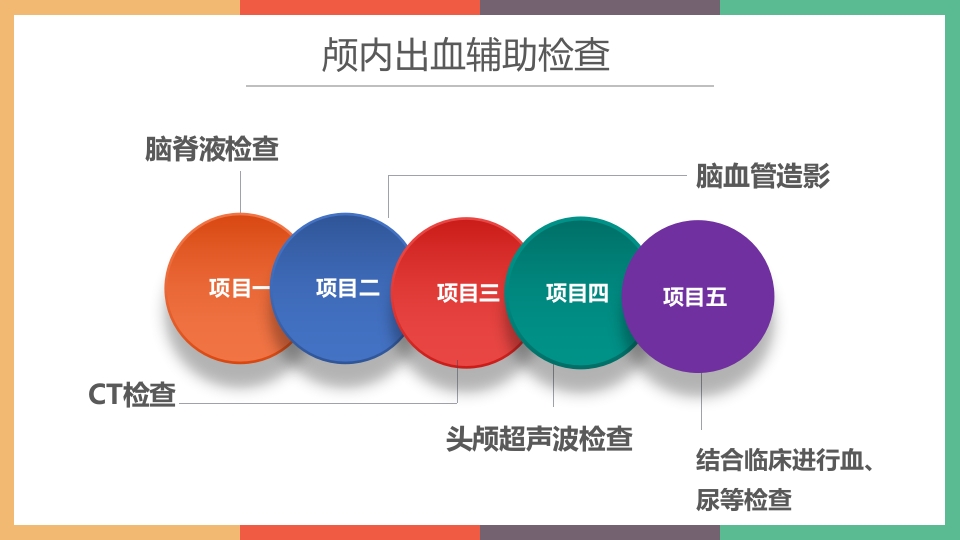 颅内出血辅助检查

脑脊液检查

脑血管造影

项目一

项目二

项目三

项目四

项目五

CT检查

头颅超声波检查

结合临床进行血、尿等检查